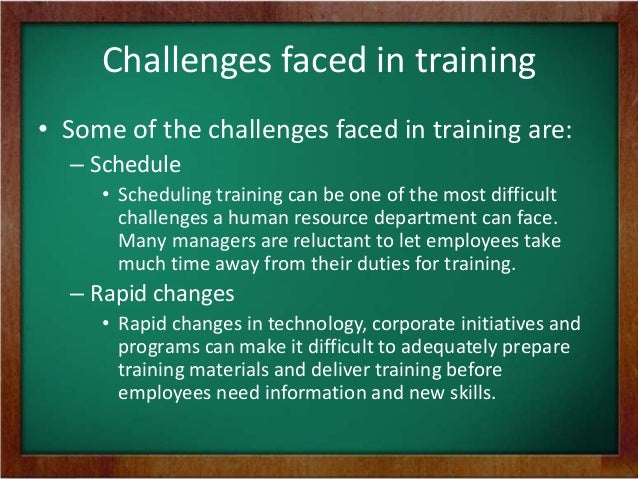 Challenges faced in training

• Some of the challenges faced in training are:
– Schedule
• Scheduling training can be one of the most difficult challenges a human resource department can face. Many managers are reluctant to let employees take much time away from their duties for training.
– Rapid changes
• Rapid changes in technology, corporate initiatives and programs can make it difficult to adequately prepare training materials and deliver training before employees need information and new skills.